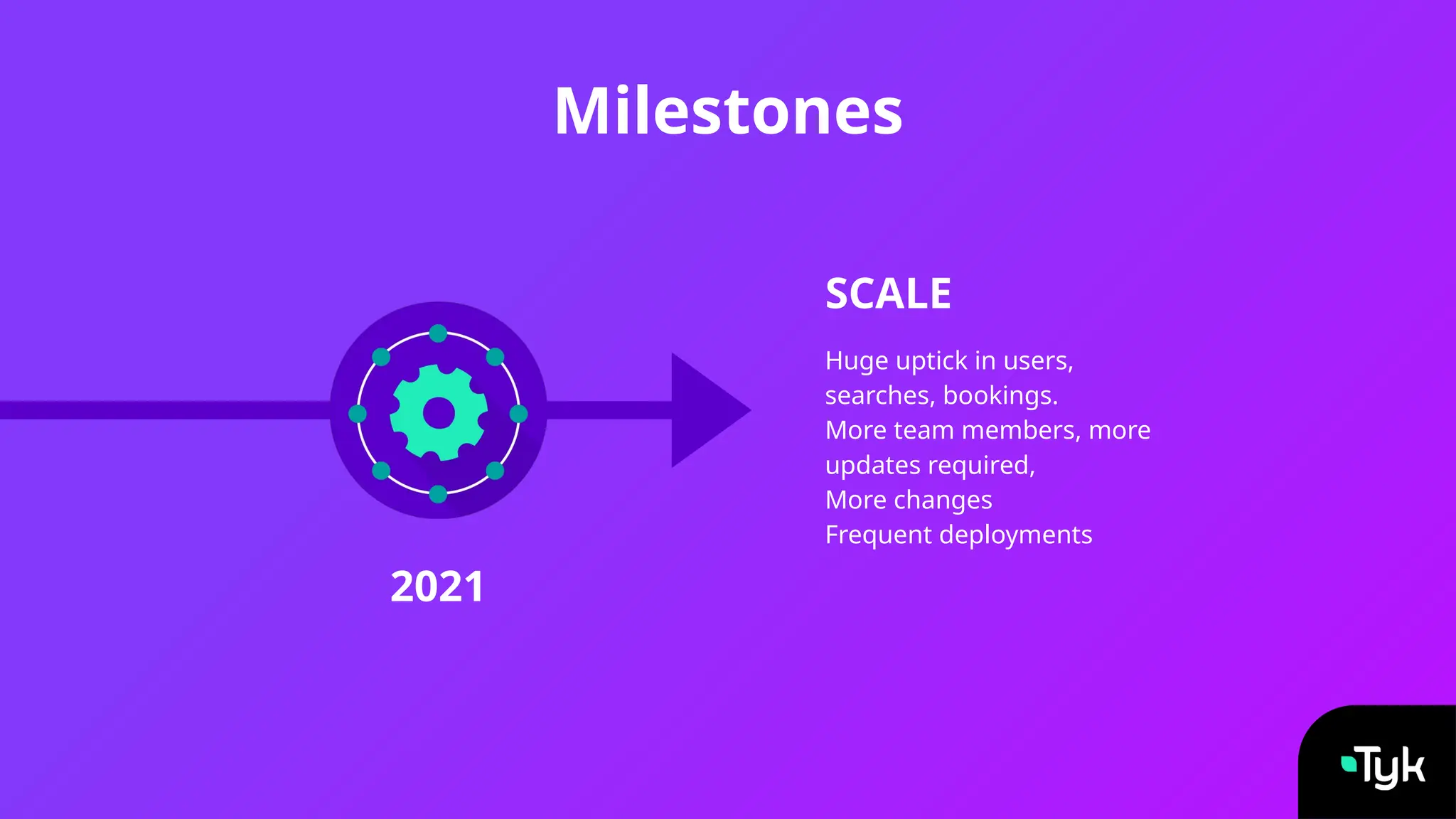 Milestones

2021

SCALE

Huge uptick in users, searches, bookings.
More team members, more updates required,
More changes
Frequent deployments

Tyk